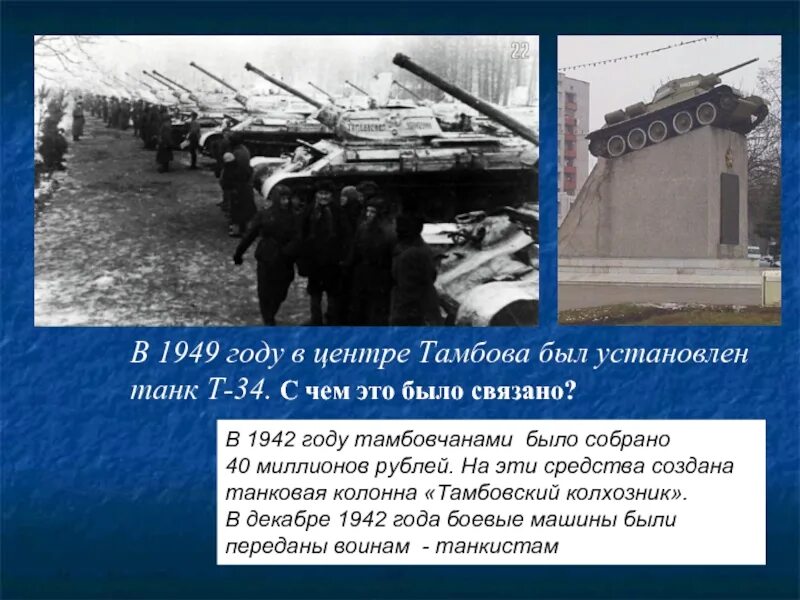 22

В 1949 году в центре Тамбова был установлен танк Т-34. С чем это было связано?

В 1942 году тамбовчанами было собрано 40 миллионов рублей. На эти средства создана танковая колонна «Тамбовский колхозник». В декабре 1942 года боевые машины были переданы воинам - танкистам